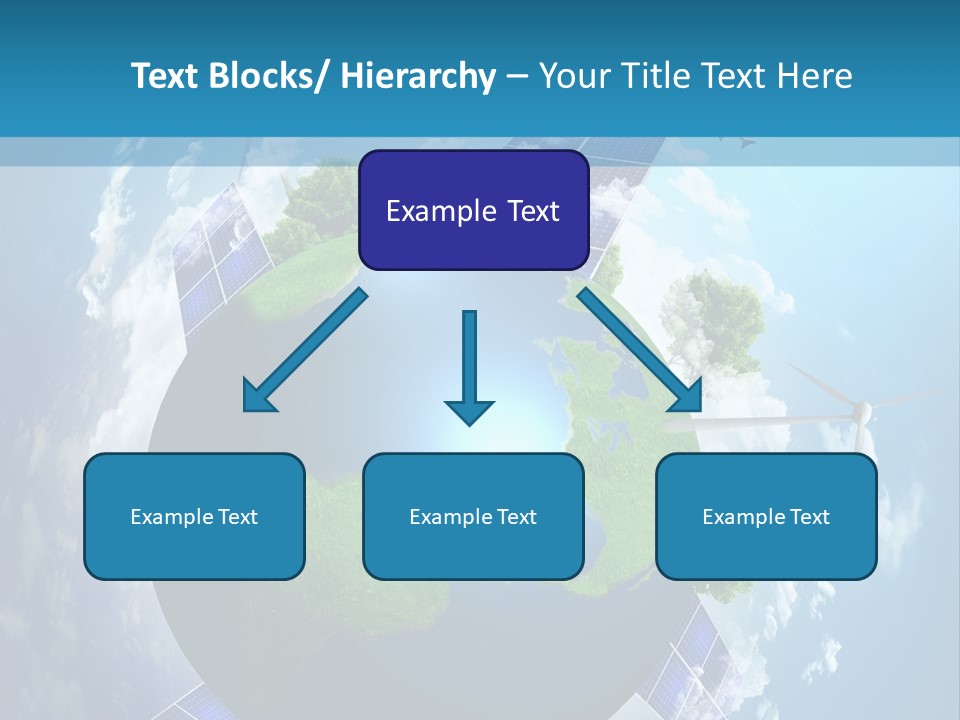 Text Blocks/ Hierarchy – Your Title Text Here

Example Text

Example Text

Example Text

Example Text